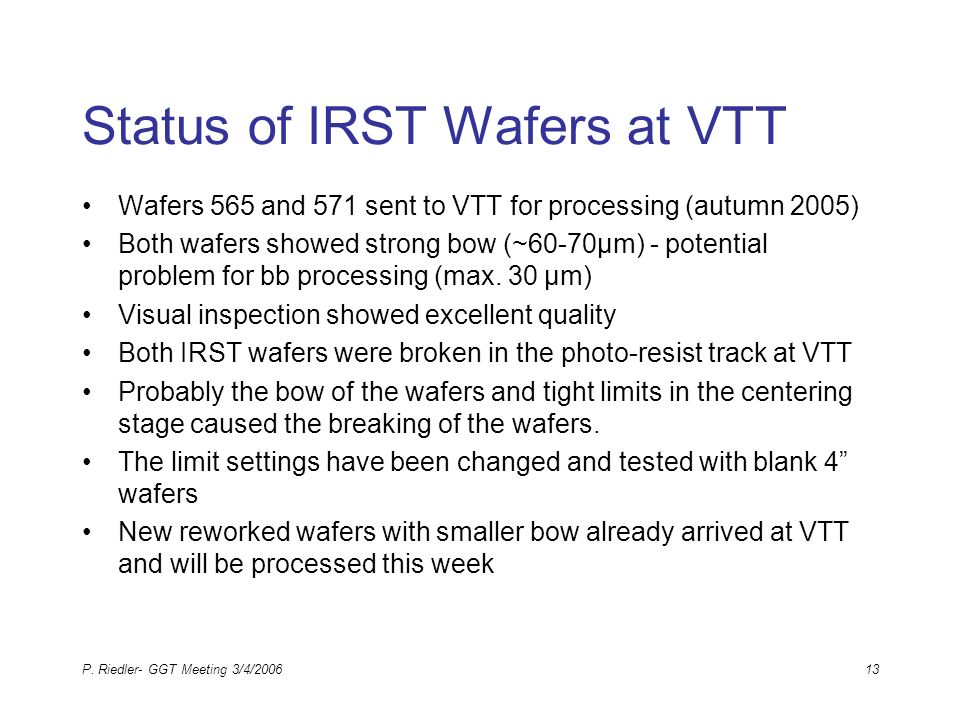 Status of IRST Wafers at VTT

• Wafers 565 and 571 sent to VTT for processing (autumn 2005)

• Both wafers showed strong bow (~60-70µm) - potential problem for bb processing (max. 30 µm)

• Visual inspection showed excellent quality

• Both IRST wafers were broken in the photo-resist track at VTT

• Probably the bow of the wafers and tight limits in the centering stage caused the breaking of the wafers.

• The limit settings have been changed and tested with blank 4” wafers

• New reworked wafers with smaller bow already arrived at VTT and will be processed this week

P. Riedler- GGT Meeting 3/4/2006

13